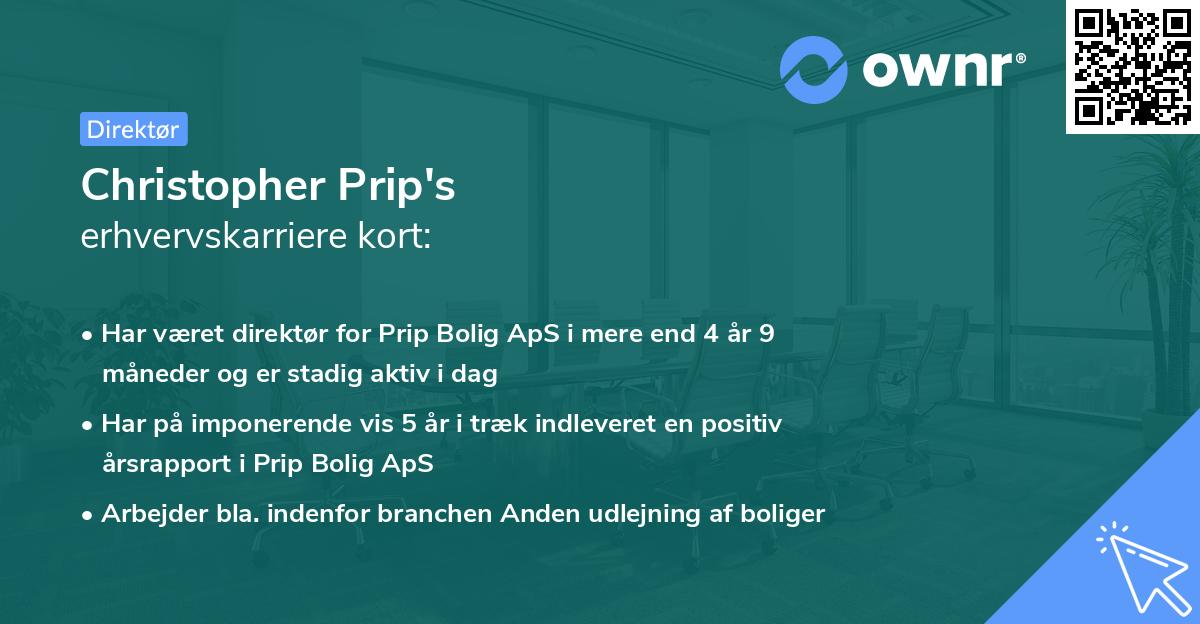 ownr®

Direktør

Christopher Prip's
erhvervskarriere kort:

• Har været direktør for Prip Bolig ApS i mere end 4 år 9 måneder og er stadig aktiv i dag
• Har på imponerende vis 5 år i træk indleveret en positiv årsrapport i Prip Bolig ApS
• Arbejder bla. indenfor branchen Anden udlejning af boliger